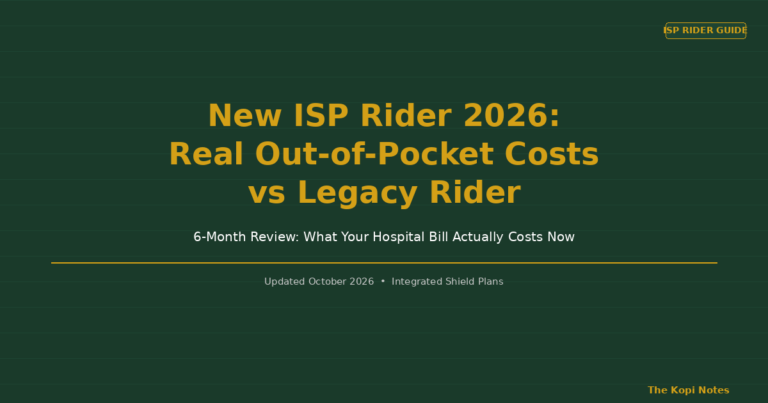 ISP RIDER GUIDE

New ISP Rider 2026: Real Out-of-Pocket Costs vs Legacy Rider

6-Month Review: What Your Hospital Bill Actually Costs Now

Updated October 2026 • Integrated Shield Plans

The Kopi Notes